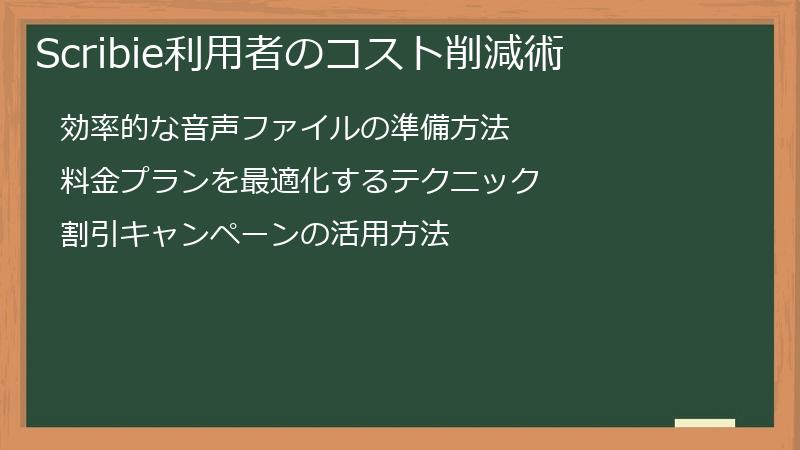 Scribie利用者のコスト削減術

効率的な音声ファイルの準備方法

料金プランを最適化するテクニック

割引キャンペーンの活用方法